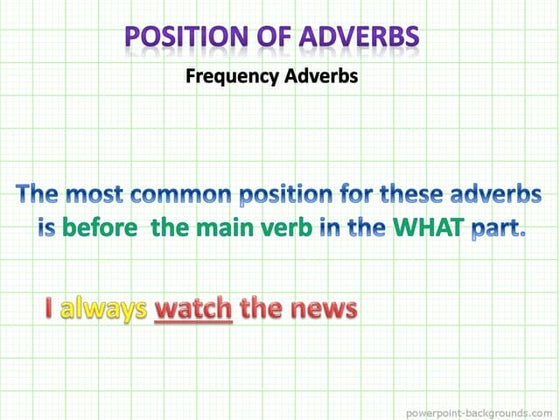 POSITION OF ADVERBS

Frequency Adverbs

The most common position for these adverbs is before the main verb in the WHAT part.

I always watch the news

powerpoint-backgrounds.com